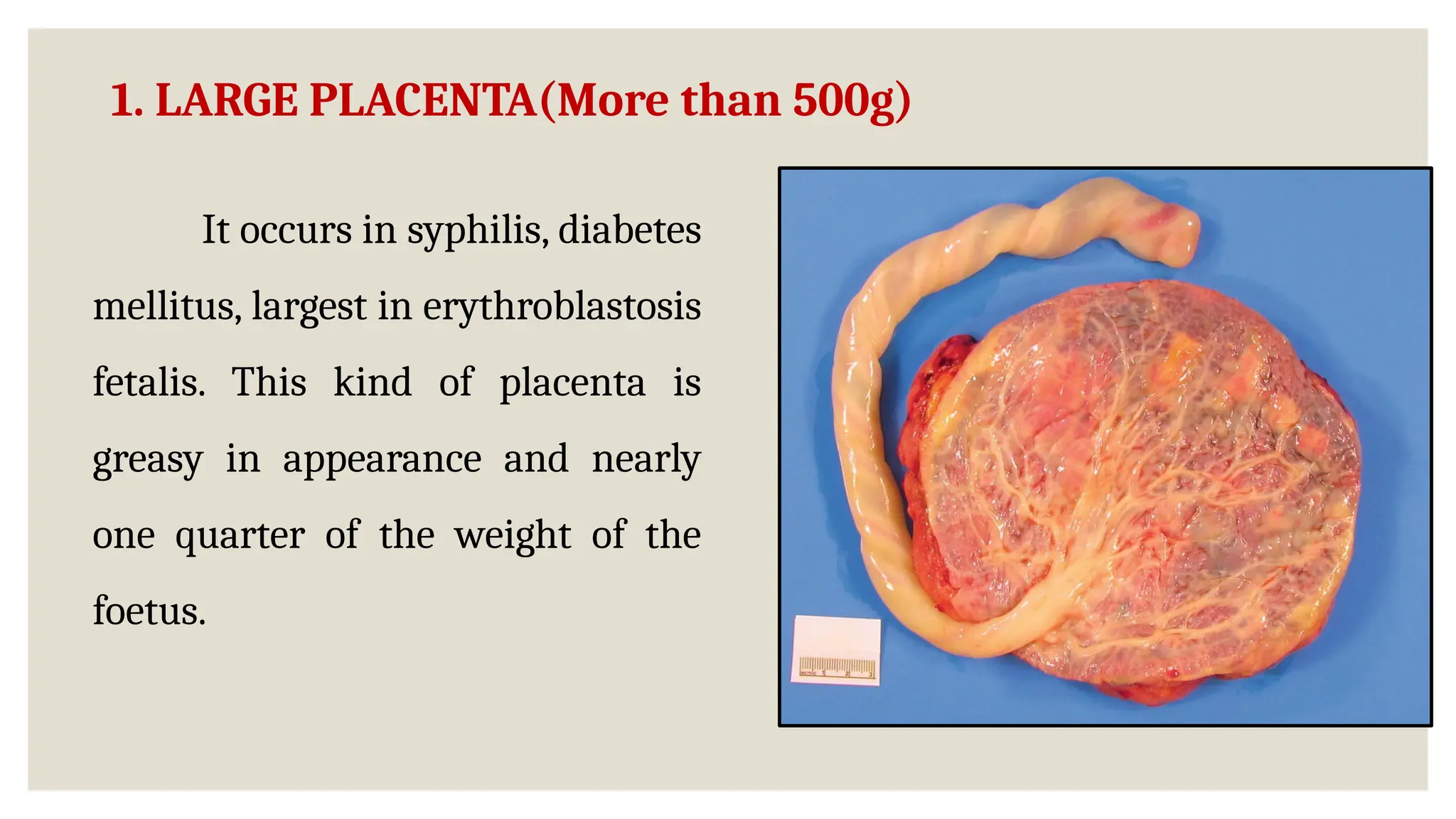 1. LARGE PLACENTA(More than 500g)

It occurs in syphilis, diabetes mellitus, largest in erythroblastosis fetalis. This kind of placenta is greasy in appearance and nearly one quarter of the weight of the foetus.